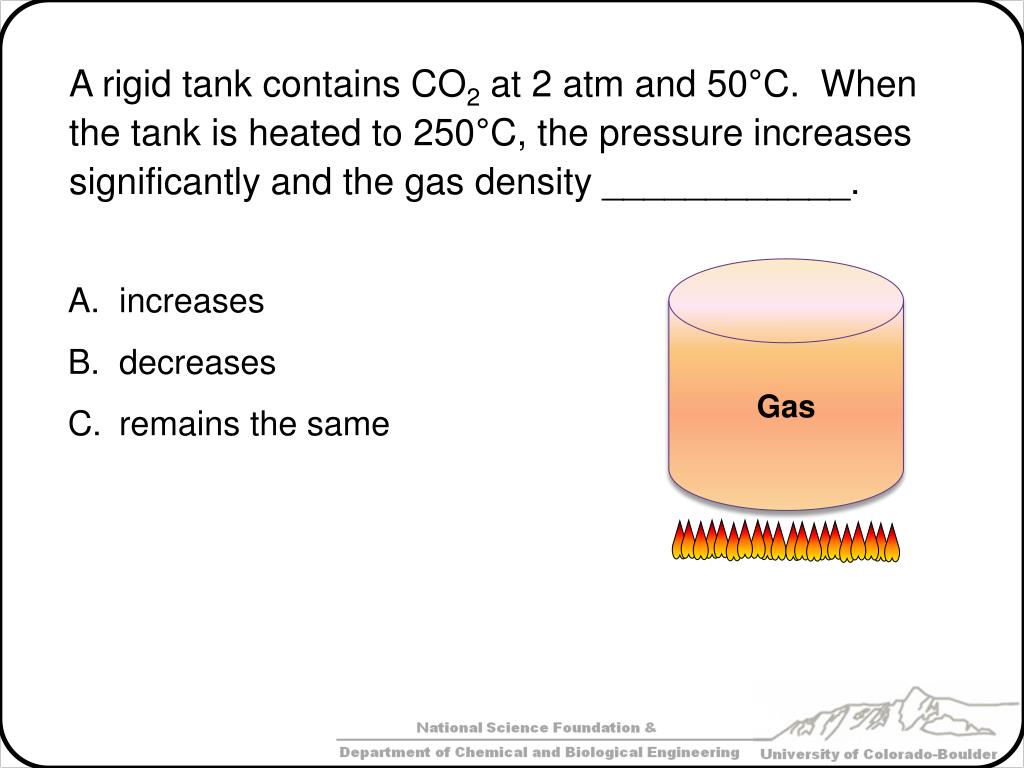 A rigid tank contains $CO_2$ at 2 atm and 50°C. When the tank is heated to 250°C, the pressure increases significantly and the gas density ____________.

A. increases
B. decreases
C. remains the same

Gas

National Science Foundation &
Department of Chemical and Biological Engineering
University of Colorado-Boulder